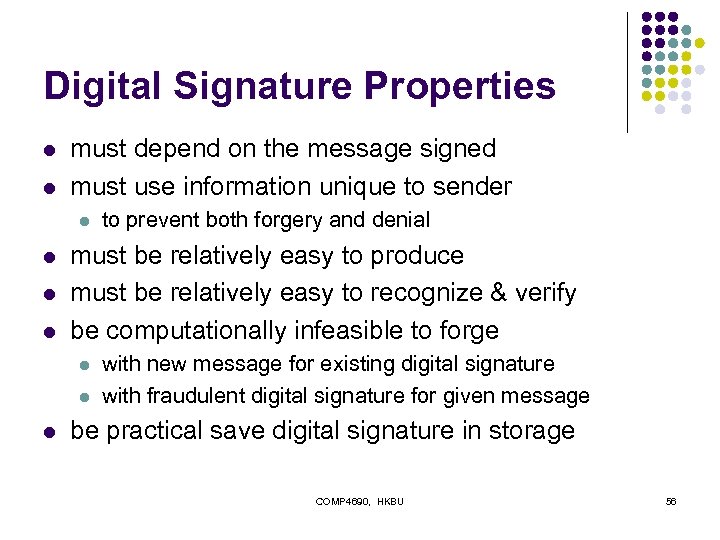 Digital Signature Properties

- must depend on the message signed
- must use information unique to sender
  - to prevent both forgery and denial
- must be relatively easy to produce
- must be relatively easy to recognize & verify
- be computationally infeasible to forge
  - with new message for existing digital signature
  - with fraudulent digital signature for given message
- be practical save digital signature in storage

COMP4690, HKBU

56